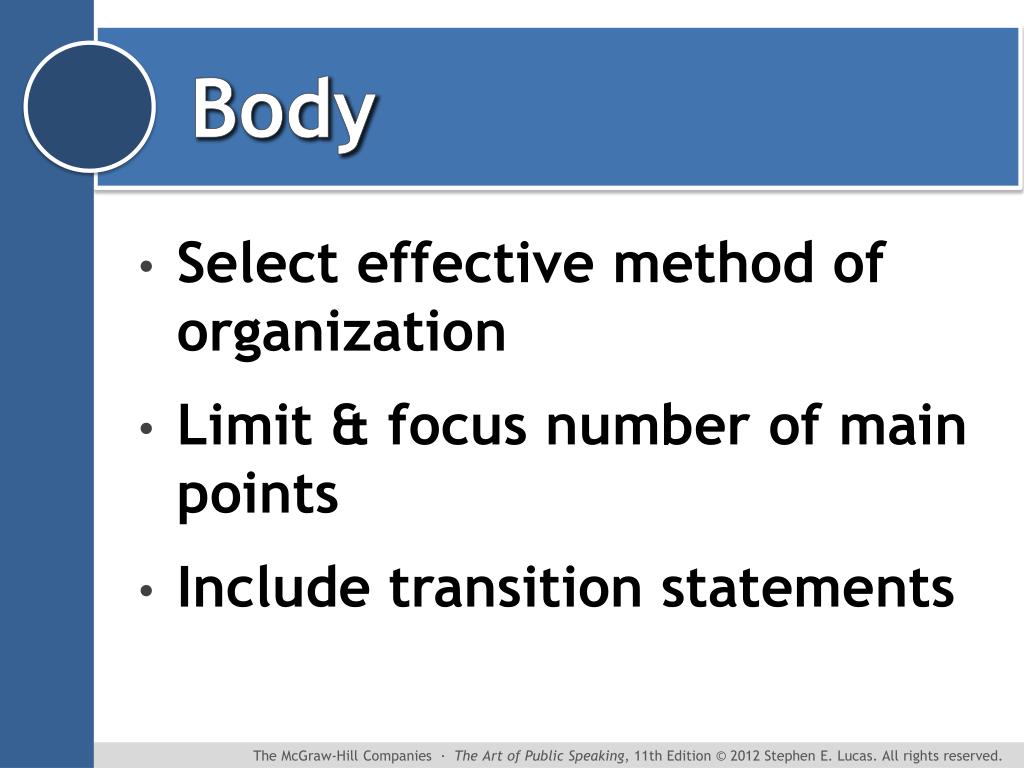 Body

• Select effective method of organization
• Limit & focus number of main points
• Include transition statements

The McGraw-Hill Companies · The Art of Public Speaking, 11th Edition © 2012 Stephen E. Lucas. All rights reserved.